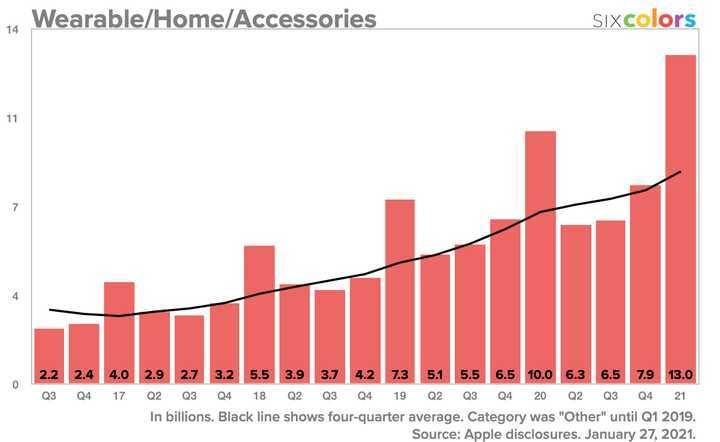 Wearable/Home/Accessories

SIXcolors

14
11
7
4
0

2.2 2.4 4.0 2.9 2.7 3.2 5.5 3.9 3.7 4.2 7.3 5.1 5.5 6.5 10.0 6.3 6.5 7.9 13.0

Q3 Q4 17 Q2 Q3 Q4 18 Q2 Q3 Q4 19 Q2 Q3 Q4 20 Q2 Q3 Q4 21

In billions. Black line shows four-quarter average. Category was "Other" until Q1 2019.
Source: Apple disclosures. January 27, 2021.